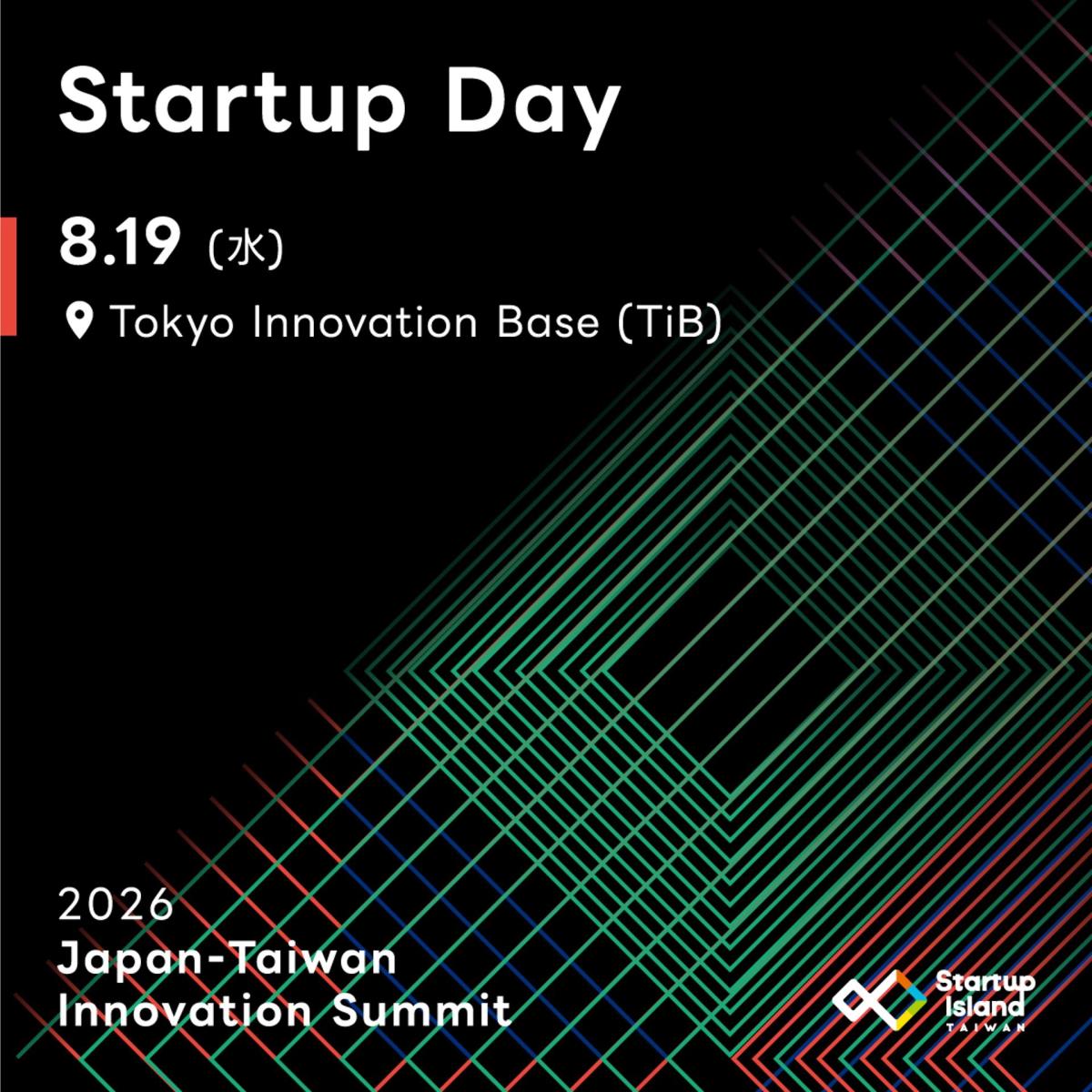 Startup Day

8.19 (水)

Tokyo Innovation Base (TiB)

2026
Japan-Taiwan
Innovation Summit

Startup Island
TAIWAN